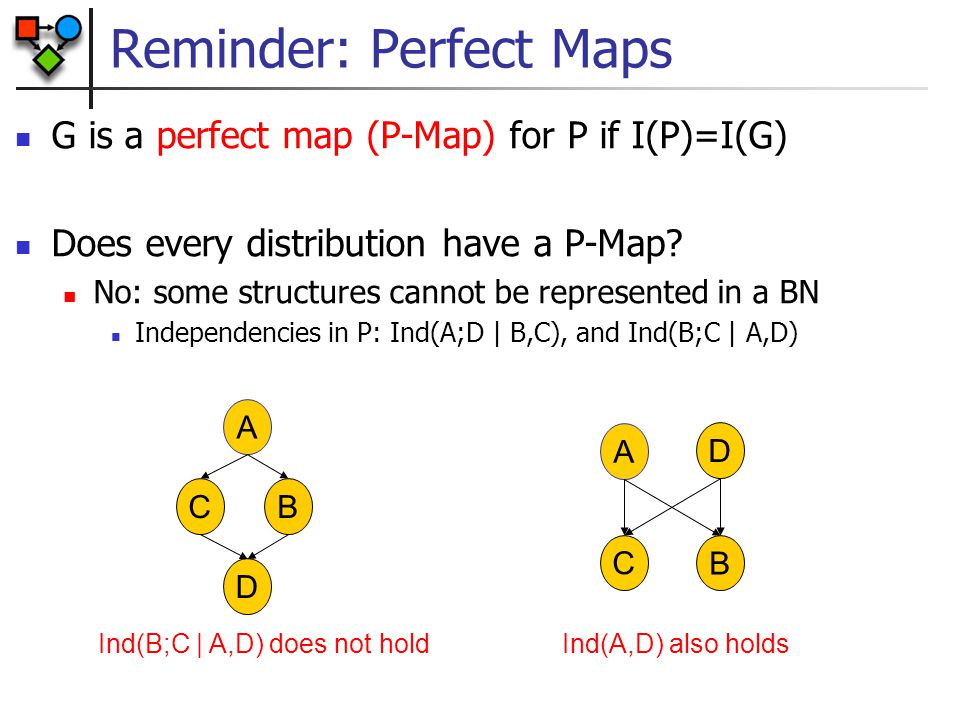 Reminder: Perfect Maps

G is a perfect map (P-Map) for P if I(P)=I(G)

Does every distribution have a P-Map?

No: some structures cannot be represented in a BN

Independencies in P: Ind(A;D | B,C), and Ind(B;C | A,D)

A

C

B

D

Ind(B;C | A,D) does not hold

A

D

C

B

Ind(A,D) also holds